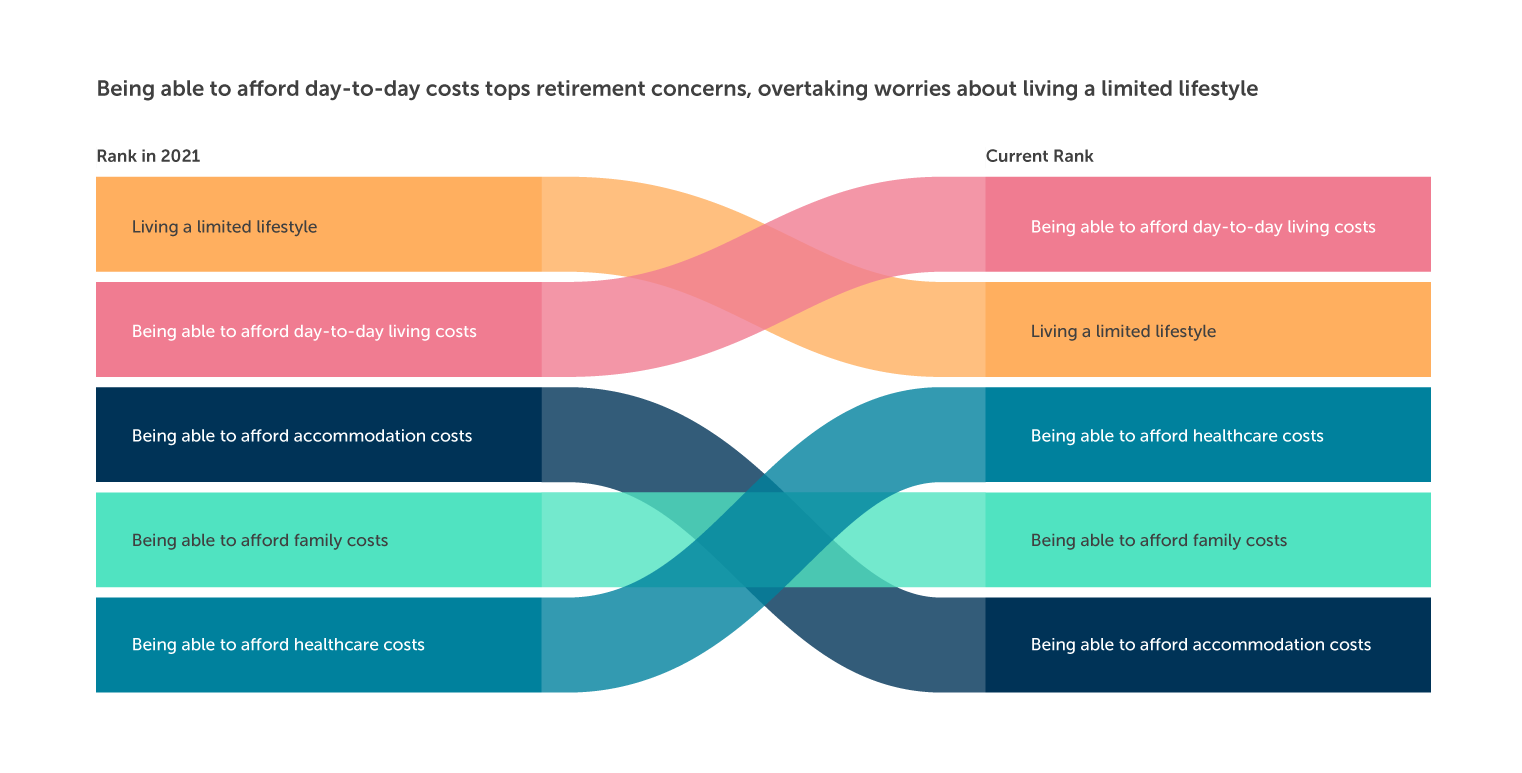 Being able to afford day-to-day costs tops retirement concerns, overtaking worries about living a limited lifestyle

Rank in 2021

Living a limited lifestyle

Being able to afford day-to-day living costs

Being able to afford accommodation costs

Being able to afford family costs

Being able to afford healthcare costs

Current Rank

Being able to afford day-to-day living costs

Living a limited lifestyle

Being able to afford healthcare costs

Being able to afford family costs

Being able to afford accommodation costs